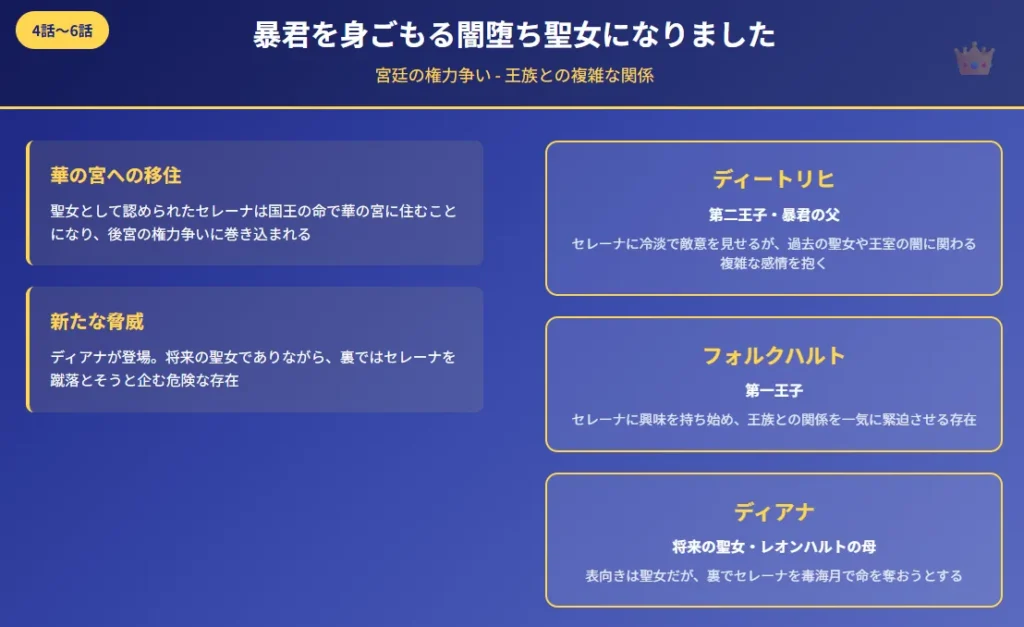 4話〜6話

暴君を身ごもる闇堕ち聖女になりました

宮廷の権力争い - 王族との複雑な関係

華の宮への移住

聖女として認められたセレーナは国王の命で華の宮に住むことになり、後宮の権力争いに巻き込まれる

新たな脅威

ディアナが登場。将来の聖女でありながら、裏ではセレーナを蹴落とそうと企む危険な存在

ディートリヒ

第二王子・暴君の父

セレーナに冷淡で敵意を見せるが、過去の聖女や王室の闇に関わる複雑な感情を抱く

フォルクハルト

第一王子

セレーナに興味を持ち始め、王族との関係を一気に緊迫させる存在

ディアナ

将来の聖女・レオンハルトの母

表向きは聖女だが、裏でセレーナを毒海月で命を奪おうとする